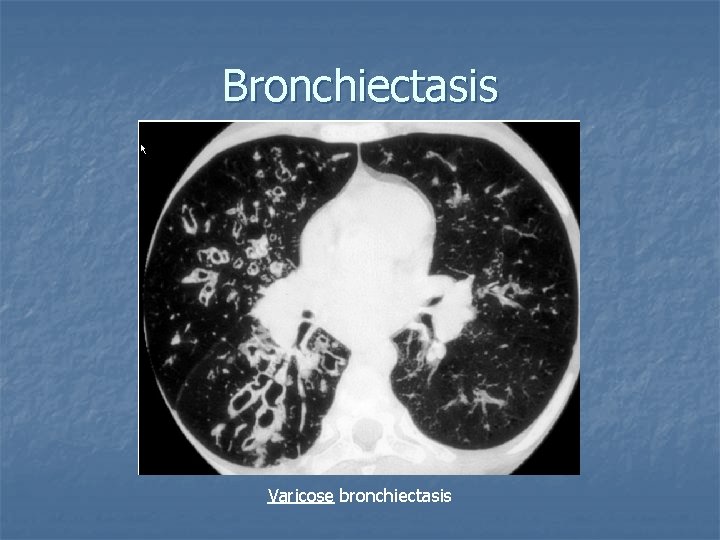 Bronchiectasis

Varicose bronchiectasis